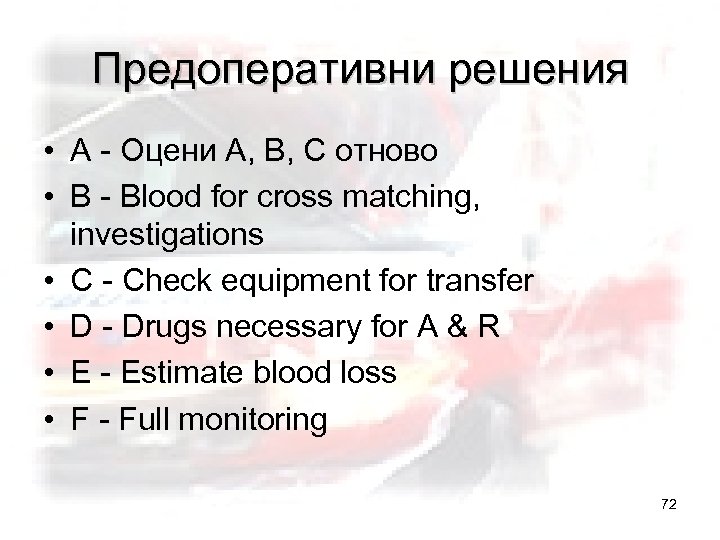 Предоперативни решения

• A - Оцени A, B, C отново
• B - Blood for cross matching, investigations
• C - Check equipment for transfer
• D - Drugs necessary for A & R
• E - Estimate blood loss
• F - Full monitoring

72